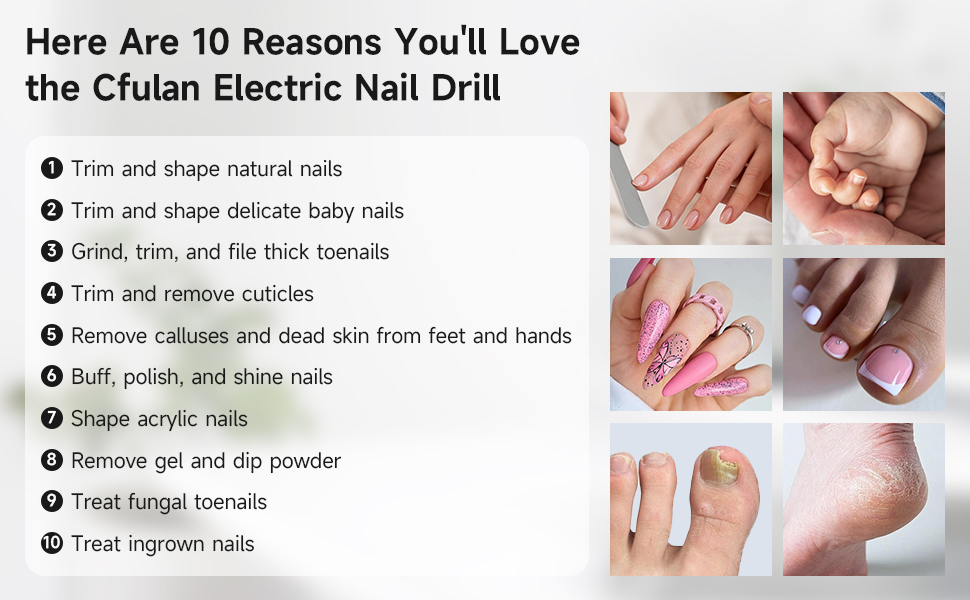 Here Are 10 Reasons You'll Love the Cfulan Electric Nail Drill

1 Trim and shape natural nails
2 Trim and shape delicate baby nails
3 Grind, trim, and file thick toenails
4 Trim and remove cuticles
5 Remove calluses and dead skin from feet and hands
6 Buff, polish, and shine nails
7 Shape acrylic nails
8 Remove gel and dip powder
9 Treat fungal toenails
10 Treat ingrown nails